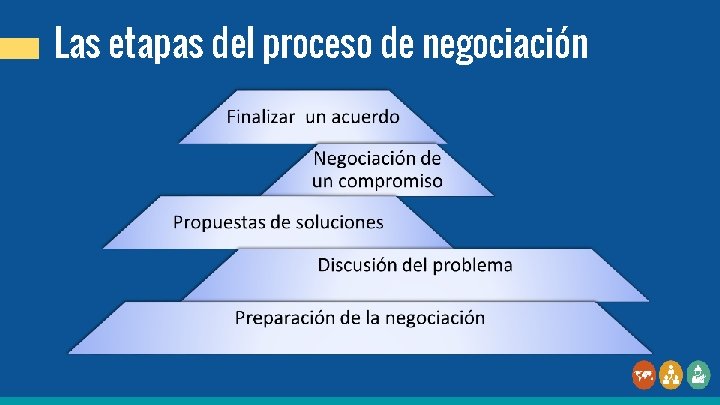 Las etapas del proceso de negociación

Finalizar un acuerdo

Negociación de un compromiso

Propuestas de soluciones

Discusión del problema

Preparación de la negociación